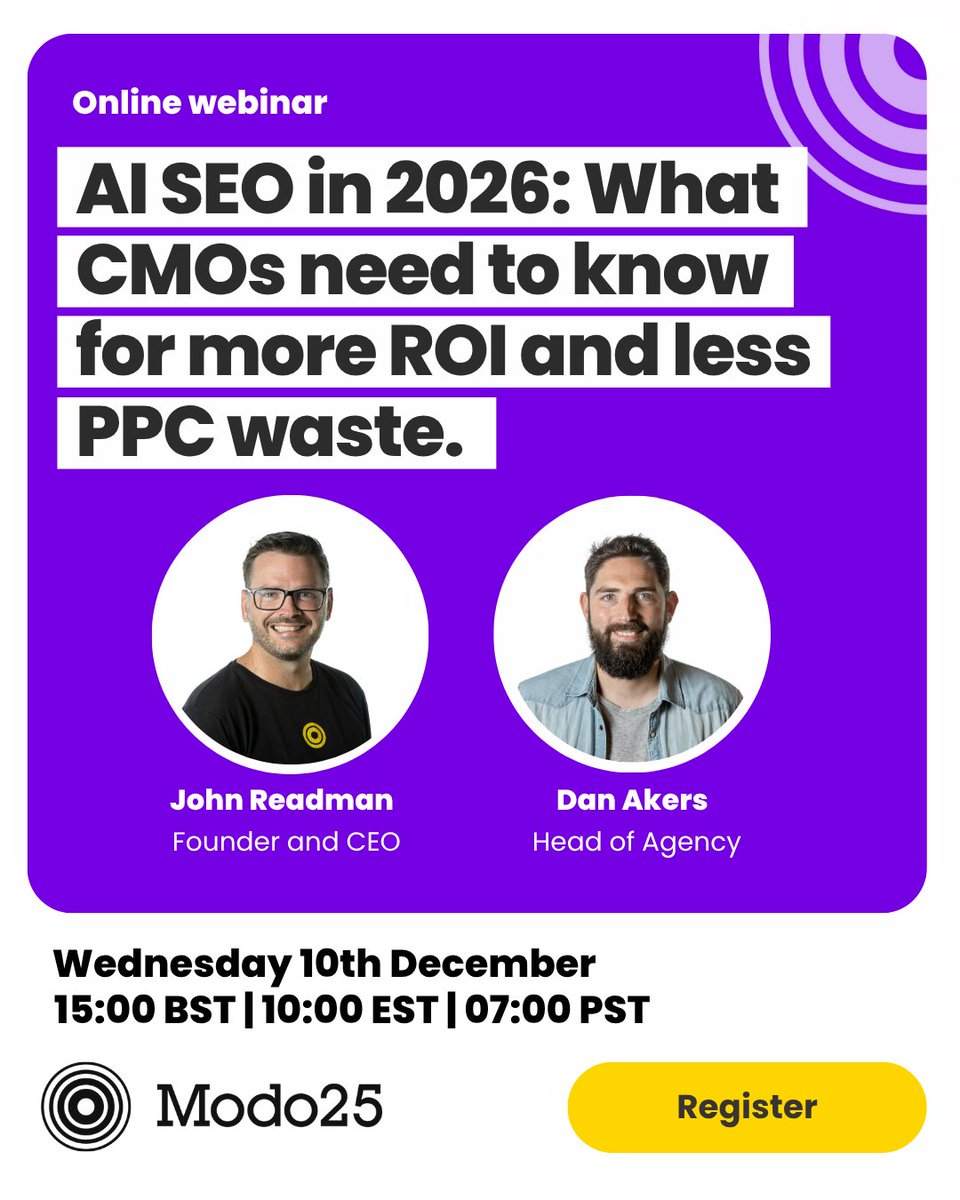 Online webinar

AI SEO in 2026: What CMOs need to know for more ROI and less PPC waste.

John Readman
Founder and CEO

Dan Akers
Head of Agency

Wednesday 10th December
15:00 BST | 10:00 EST | 07:00 PST

Modo25

Register